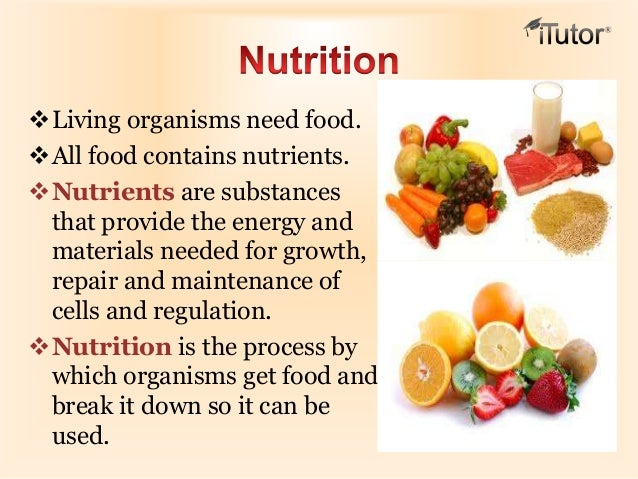 iTutor®

Nutrition

❖ Living organisms need food.

❖ All food contains nutrients.

❖ Nutrients are substances that provide the energy and materials needed for growth, repair and maintenance of cells and regulation.

❖ Nutrition is the process by which organisms get food and break it down so it can be used.